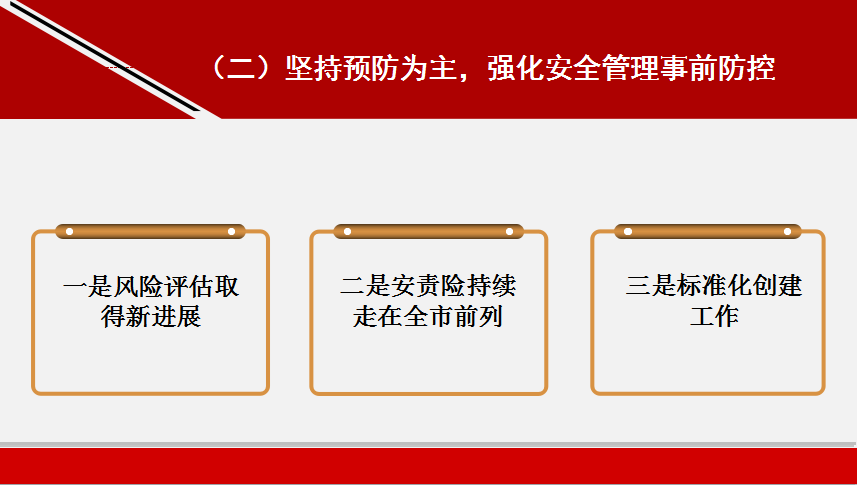 （二）坚持预防为主，强化安全管理事前防控

一是风险评估取得新进展

二是安责险持续走在全市前列

三是标准化创建工作